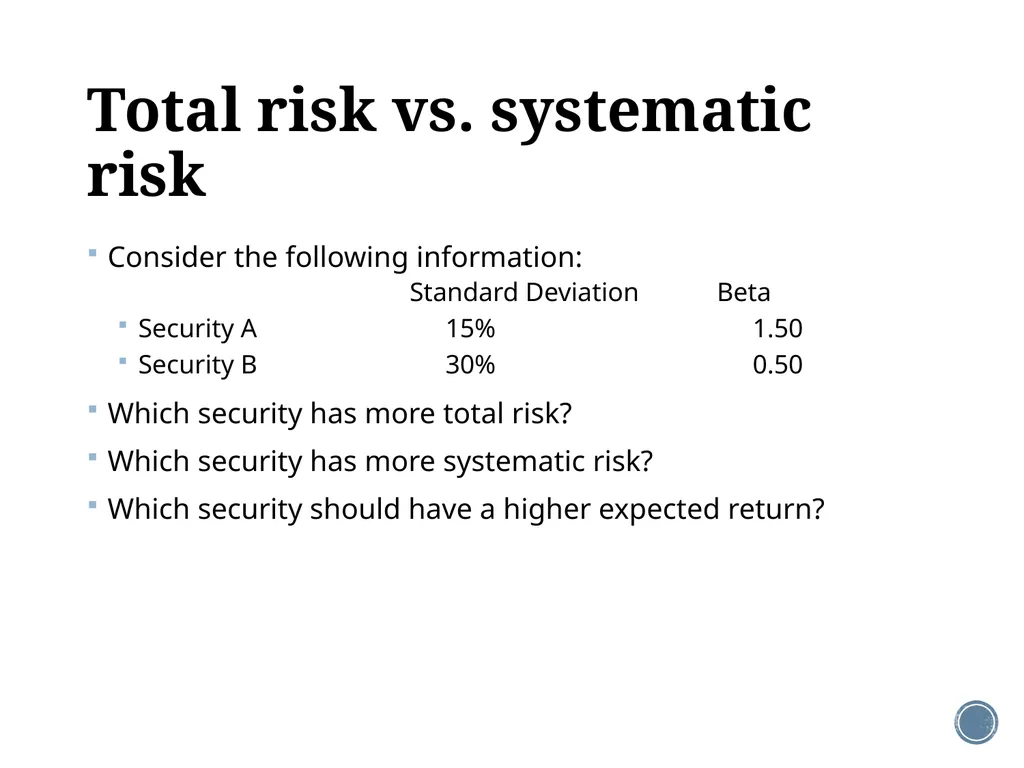 Total risk vs. systematic risk

Consider the following information:

| | Standard Deviation | Beta |
|---|---|---|
| Security A | 15% | 1.50 |
| Security B | 30% | 0.50 |

Which security has more total risk?

Which security has more systematic risk?

Which security should have a higher expected return?